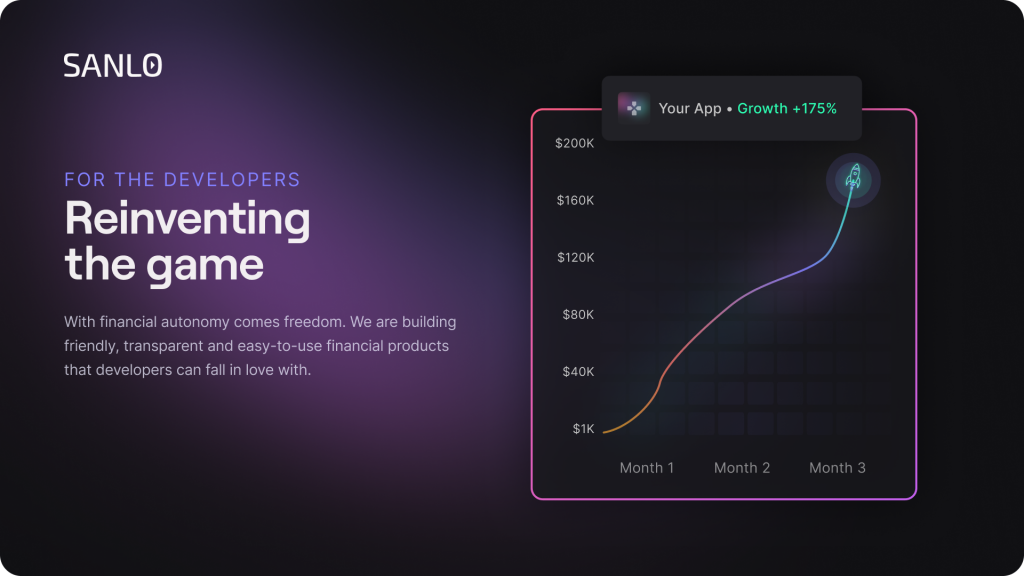 SANLO

FOR THE DEVELOPERS
Reinventing the game

With financial autonomy comes freedom. We are building friendly, transparent and easy-to-use financial products that developers can fall in love with.

Your App • Growth +175%

$200K
$160K
$120K
$80K
$40K
$1K

Month 1
Month 2
Month 3